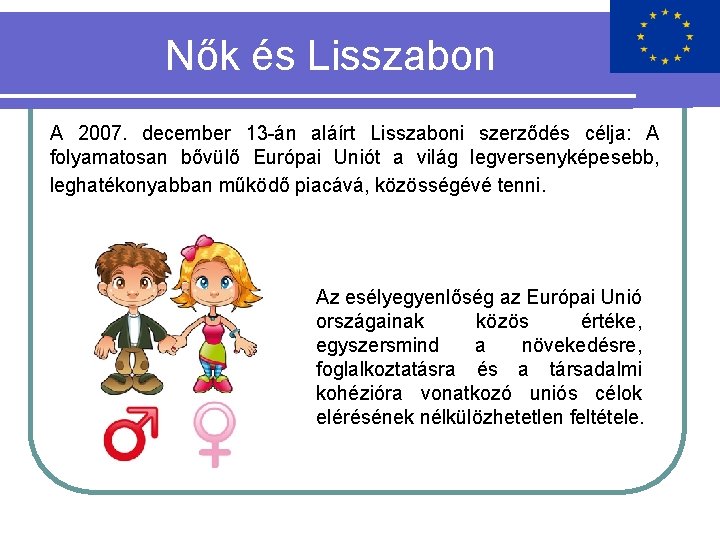 Nők és Lisszabon

A 2007. december 13-án aláírt Lisszaboni szerződés célja: A folyamatosan bővülő Európai Uniót a világ legversenyképesebb, leghatékonyabban működő piacává, közösségévé tenni.

Az esélyegyenlőség az Európai Unió országainak közös értéke, egyszersmind a növekedésre, foglalkoztatásra és a társadalmi kohézióra vonatkozó uniós célok elérésének nélkülözhetetlen feltétele.